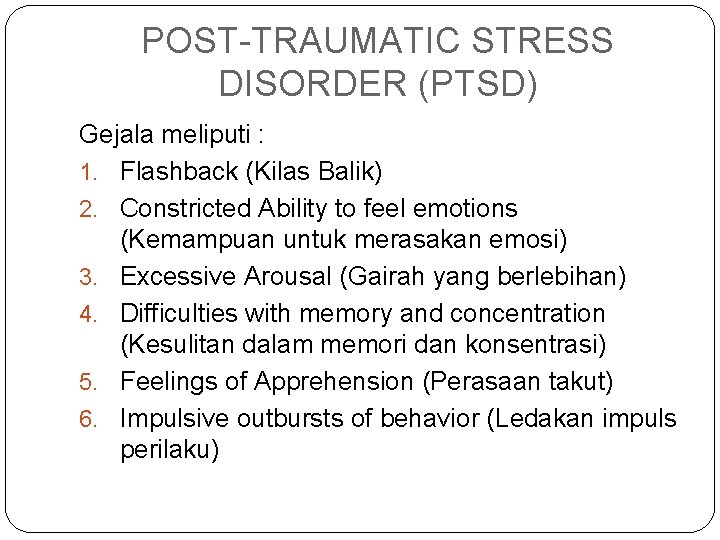 POST-TRAUMATIC STRESS DISORDER (PTSD)

Gejala meliputi :

1. Flashback (Kilas Balik)
2. Constricted Ability to feel emotions (Kemampuan untuk merasakan emosi)
3. Excessive Arousal (Gairah yang berlebihan)
4. Difficulties with memory and concentration (Kesulitan dalam memori dan konsentrasi)
5. Feelings of Apprehension (Perasaan takut)
6. Impulsive outbursts of behavior (Ledakan impuls perilaku)